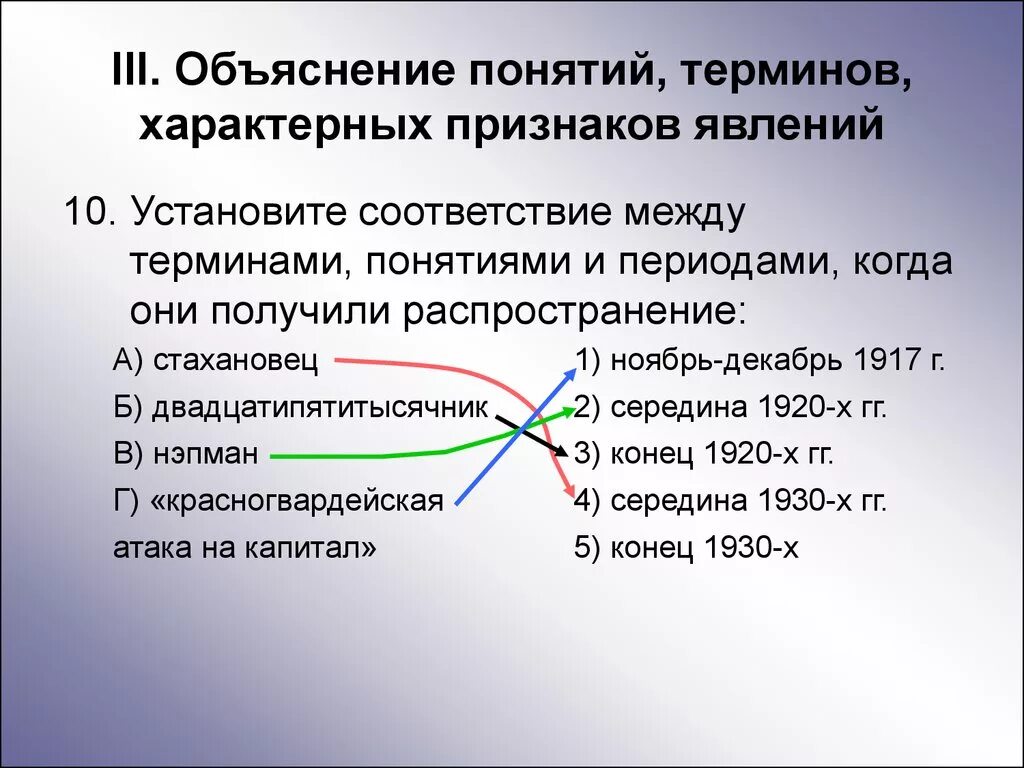 III. Объяснение понятий, терминов, характерных признаков явлений

10. Установите соответствие между терминами, понятиями и периодами, когда они получили распространение:

А) стахановец
Б) двадцатипятитысячник
В) нэпман
Г) «красногвардейская атака на капитал»

1) ноябрь-декабрь 1917 г.
2) середина 1920-х гг.
3) конец 1920-х гг.
4) середина 1930-х гг.
5) конец 1930-х